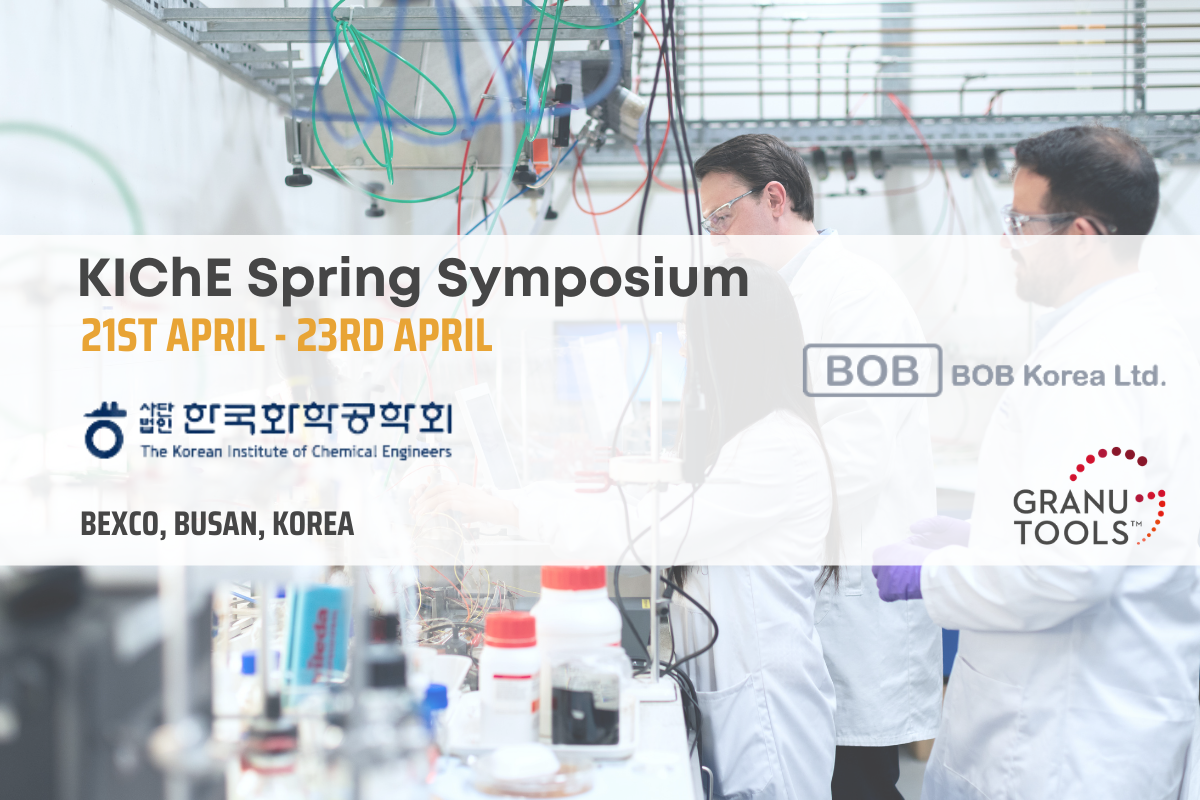 KIChE Spring Symposium

21ST APRIL - 23RD APRIL

사단법인 한국화학공학회
The Korean Institute of Chemical Engineers

BEXCO, BUSAN, KOREA

BOB BOB Korea Ltd.

GRANU TOOLS™